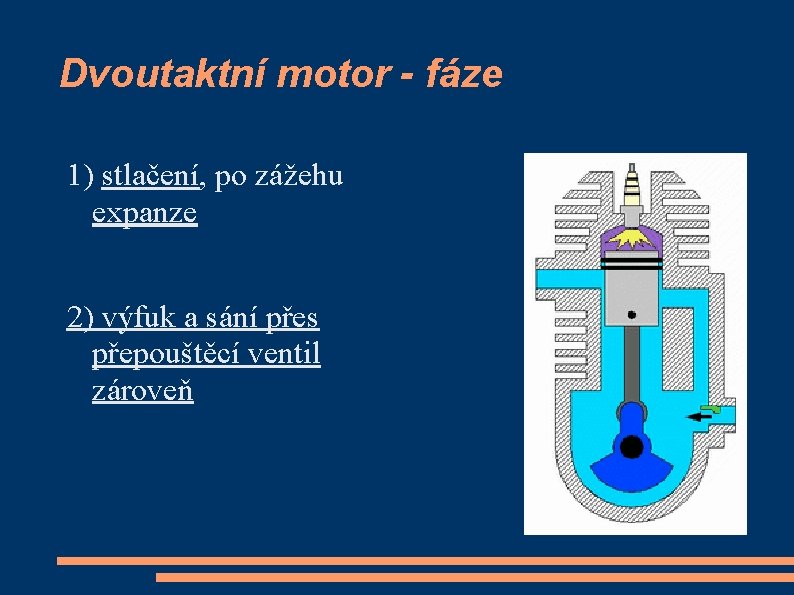 Dvoutaktní motor - fáze

1) stlačení, po zážehu expanze

2) výfuk a sání přes přepouštěcí ventil zároveň